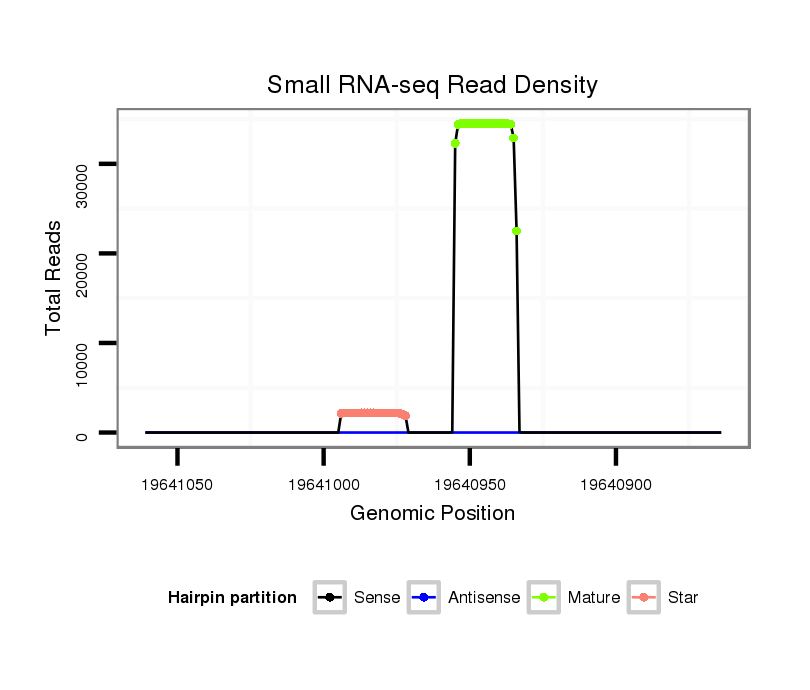 Small RNA-seq Read Density

Total Reads

30000
20000
10000
0

19641050
19641000
19640950
19640900

Genomic Position

Hairpin partition
Sense
Antisense
Mature
Star